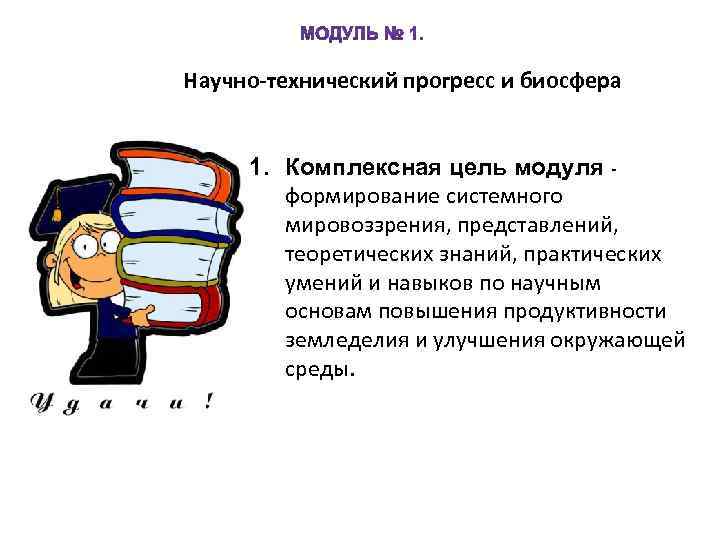 МОДУЛЬ № 1.

Научно-технический прогресс и биосфера

1. Комплексная цель модуля - формирование системного мировоззрения, представлений, теоретических знаний, практических умений и навыков по научным основам повышения продуктивности земледелия и улучшения окружающей среды.

Удачи!